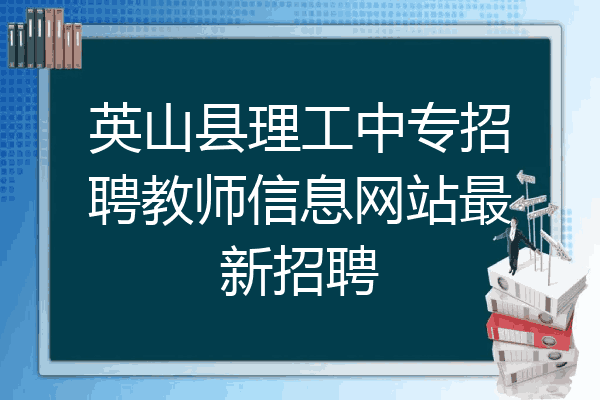 英山县理工中专招聘教师信息网站最新招聘